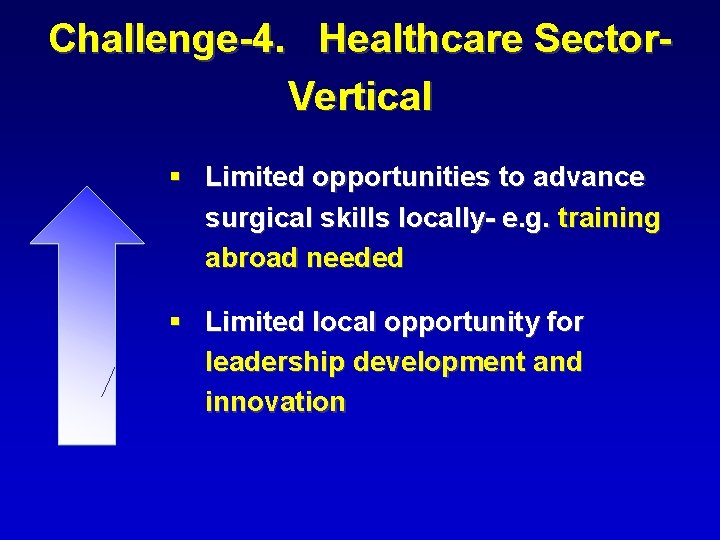 Challenge-4. Healthcare Sector-Vertical

▪ Limited opportunities to advance surgical skills locally- e.g. training abroad needed

▪ Limited local opportunity for leadership development and innovation